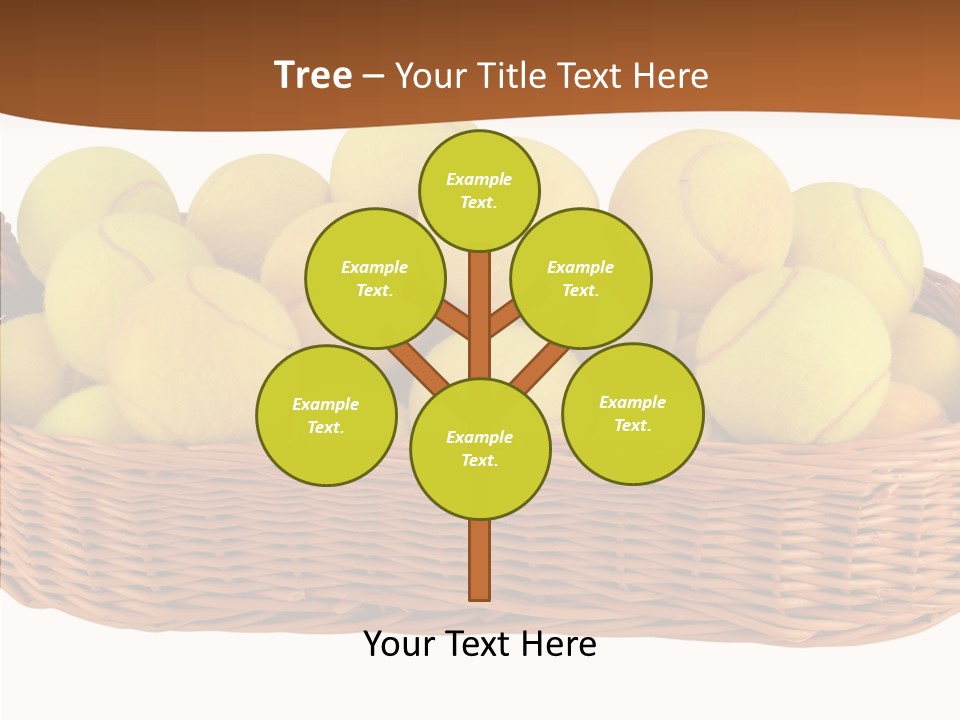 Tree – Your Title Text Here

Example Text.

Example Text.

Example Text.

Example Text.

Example Text.

Example Text.

Your Text Here